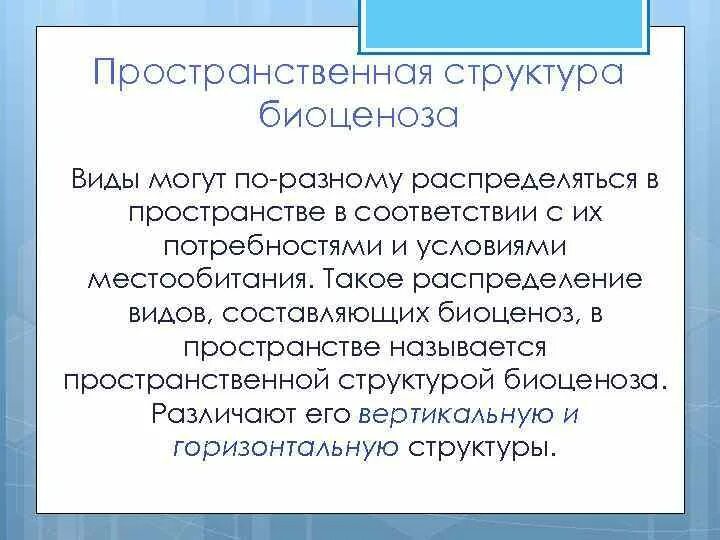 Пространственная структура биоценоза

Виды могут по-разному распределяться в пространстве в соответствии с их потребностями и условиями местообитания. Такое распределение видов, составляющих биоценоз, в пространстве называется пространственной структурой биоценоза. Различают его вертикальную и горизонтальную структуры.